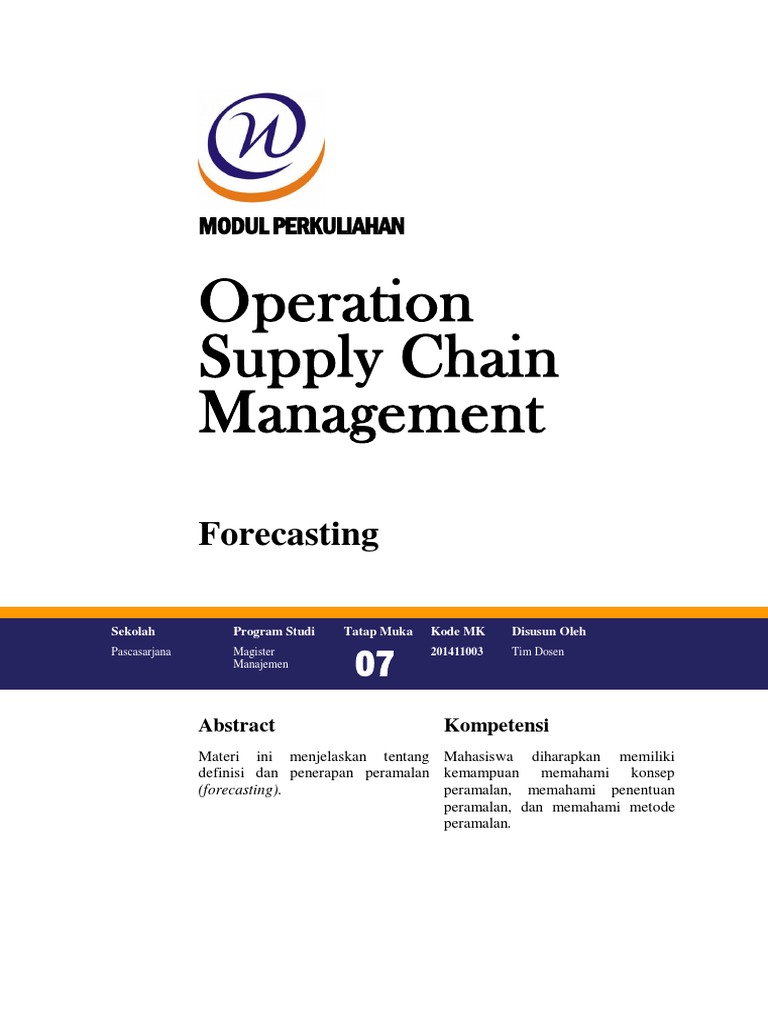 MODUL PERKULIAHAN

Operation Supply Chain Management

Forecasting

| Sekolah | Program Studi | Tatap Muka | Kode MK | Disusun Oleh |
|---|---|---|---|---|
| Pascasarjana | Magister Manajemen | 07 | 201411003 | Tim Dosen |

Abstract

Materi ini menjelaskan tentang definisi dan penerapan peramalan (forecasting).

Kompetensi

Mahasiswa diharapkan memiliki kemampuan memahami konsep peramalan, memahami penentuan peramalan, dan memahami metode peramalan.